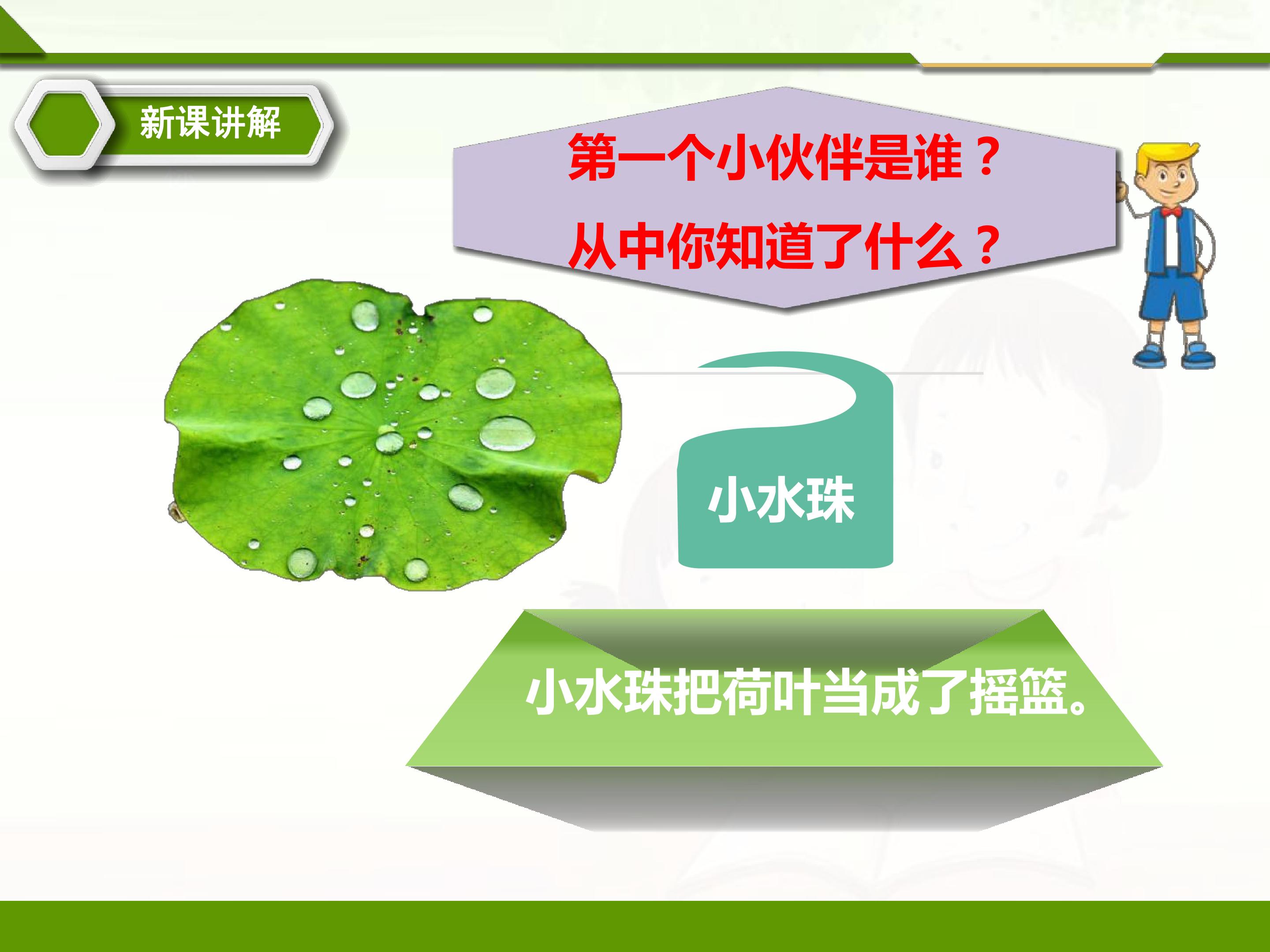 新课讲解

第一个小伙伴是谁？
从中你知道了什么？

小水珠

小水珠把荷叶当成了摇篮。